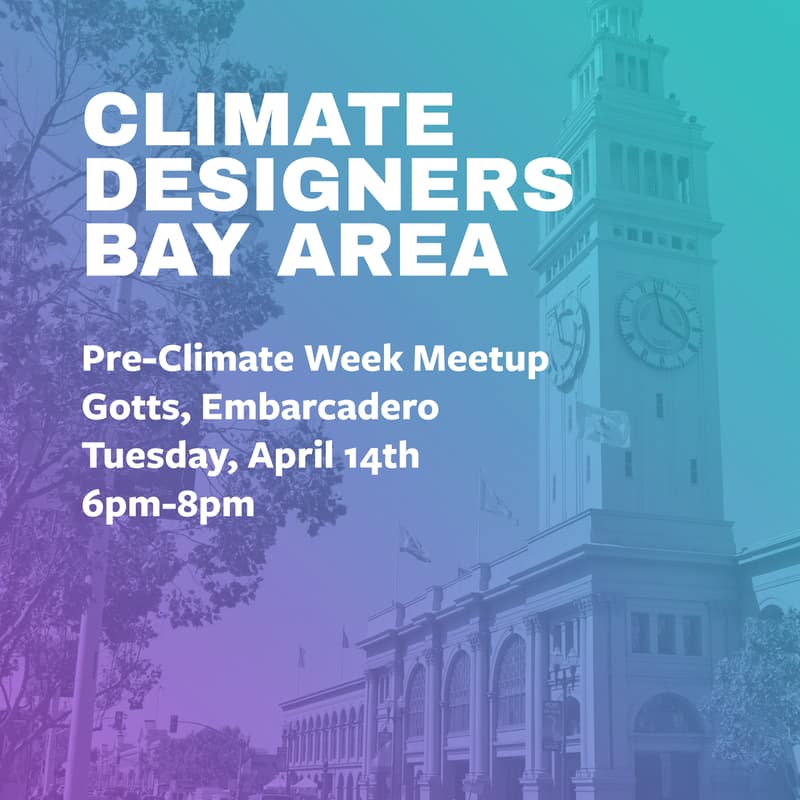 CLIMATE DESIGNERS BAY AREA

Pre-Climate Week Meetup
Gotts, Embarcadero
Tuesday, April 14th
6pm-8pm